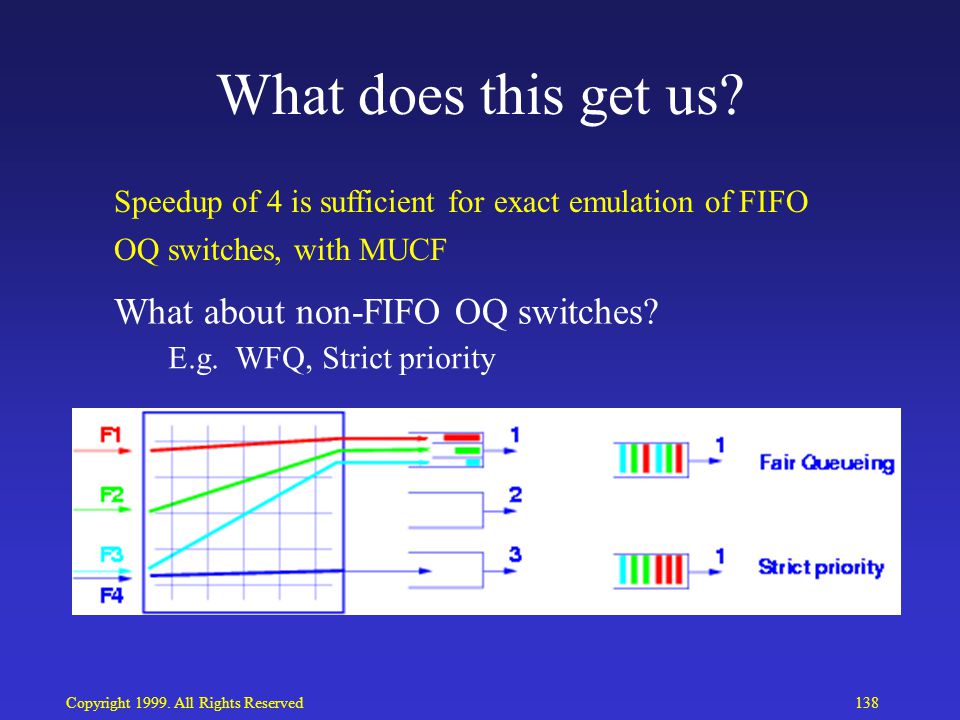 What does this get us?

Speedup of 4 is sufficient for exact emulation of FIFO OQ switches, with MUCF

What about non-FIFO OQ switches?

E.g. WFQ, Strict priority

F1
F2
F3
F4
1
2
3
1
Fair Queueing
1
Strict priority

Copyright 1999. All Rights Reserved

138